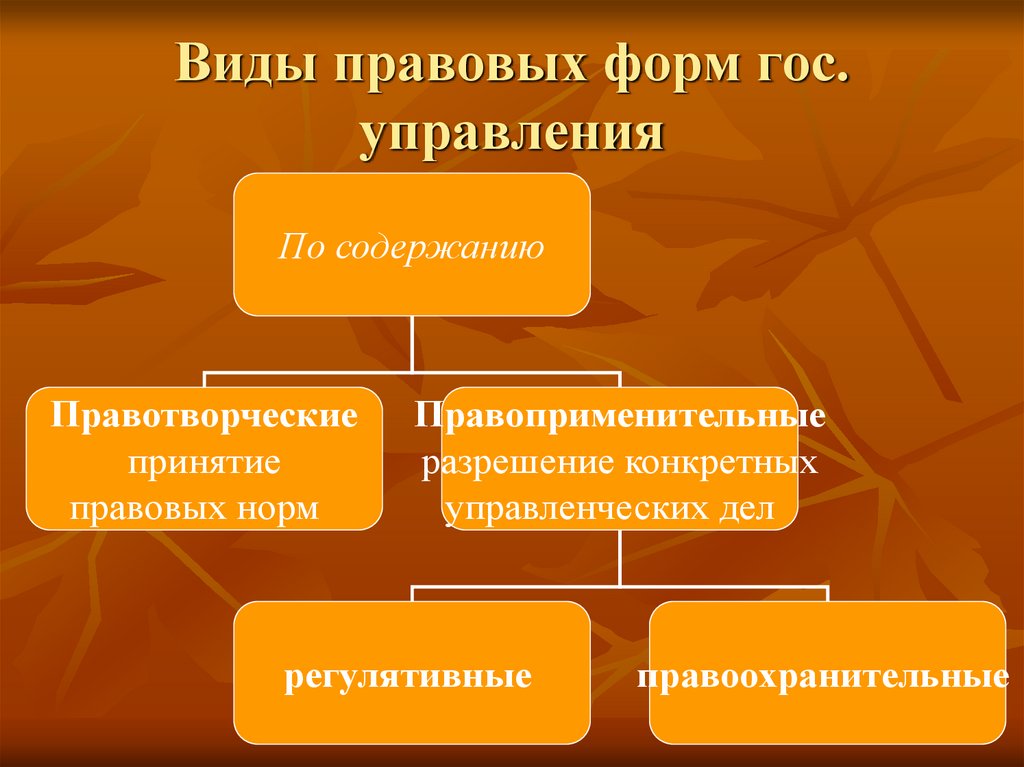 Виды правовых форм гос. управления

По содержанию

Правотворческие принятие правовых норм

Правоприменительные разрешение конкретных управленческих дел

регулятивные

правоохранительные